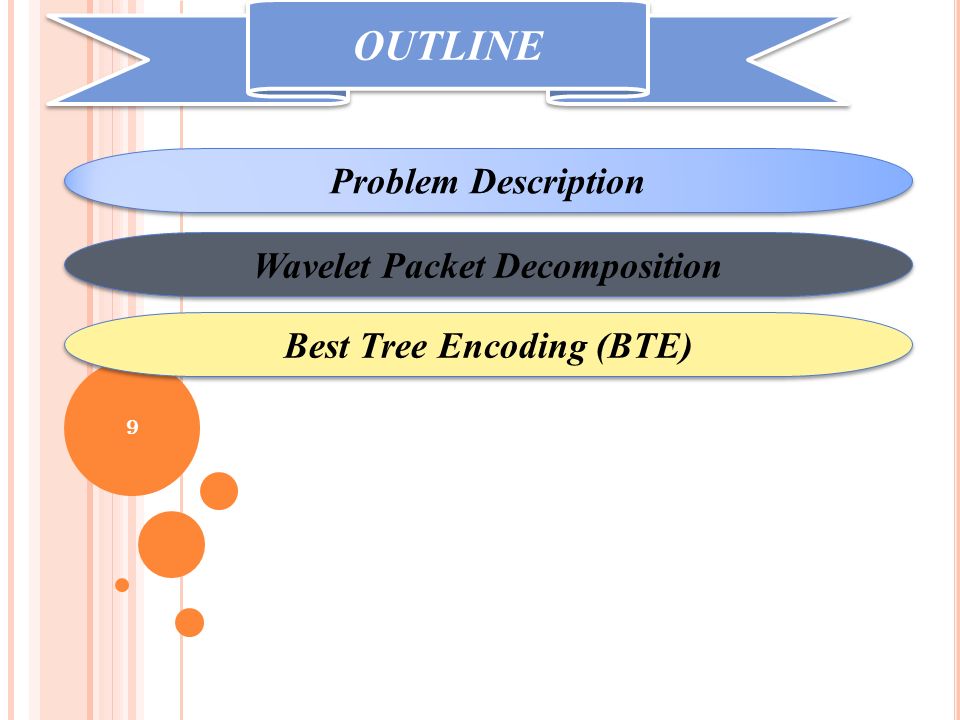 OUTLINE

Problem Description

Wavelet Packet Decomposition

Best Tree Encoding (BTE)

9